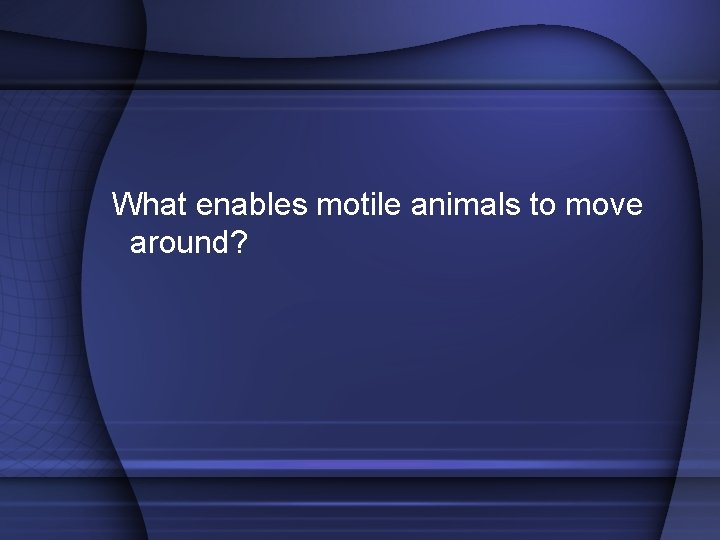 What enables motile animals to move around?